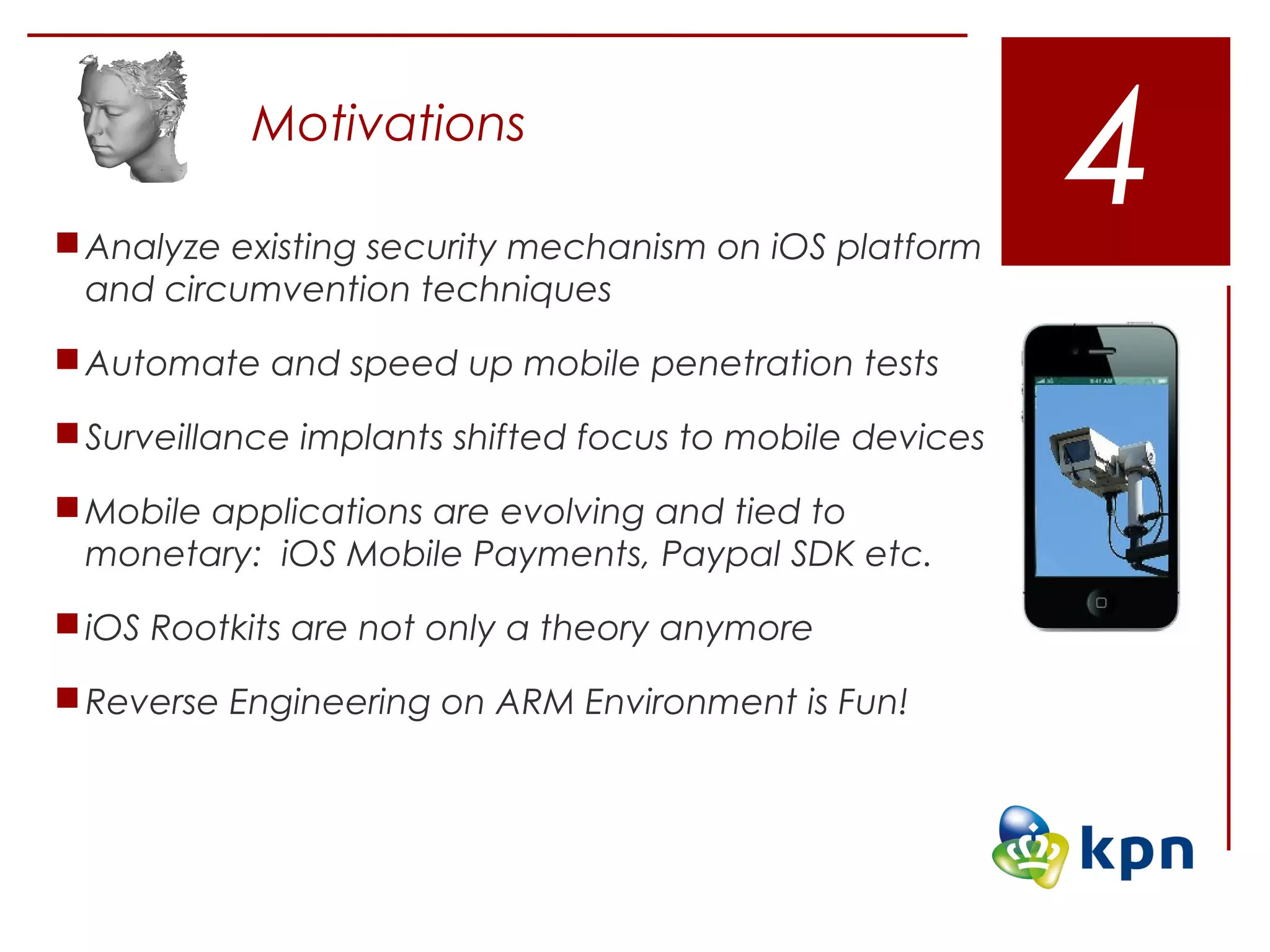 Motivations

4

Analyze existing security mechanism on iOS platform and circumvention techniques

Automate and speed up mobile penetration tests

Surveillance implants shifted focus to mobile devices

Mobile applications are evolving and tied to monetary: iOS Mobile Payments, Paypal SDK etc.

iOS Rootkits are not only a theory anymore

Reverse Engineering on ARM Environment is Fun!

9:41 AM

kpn